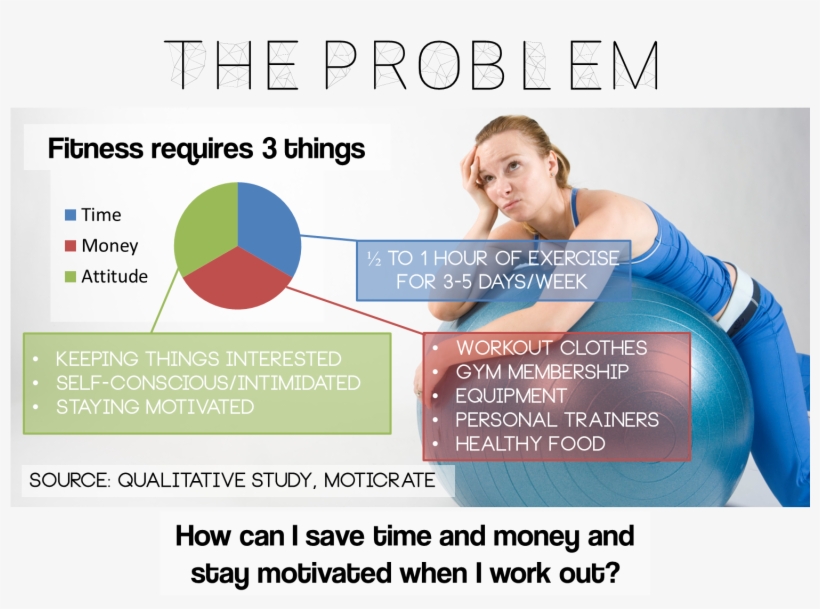 THE PROBLEM

Fitness requires 3 things

Time
Money
Attitude

½ TO 1 HOUR OF EXERCISE FOR 3-5 DAYS/WEEK

• KEEPING THINGS INTERESTED
• SELF-CONSCIOUS/INTIMIDATED
• STAYING MOTIVATED

• WORKOUT CLOTHES
• GYM MEMBERSHIP
• EQUIPMENT
• PERSONAL TRAINERS
• HEALTHY FOOD

SOURCE: QUALITATIVE STUDY, MOTICRATE

How can I save time and money and stay motivated when I work out?